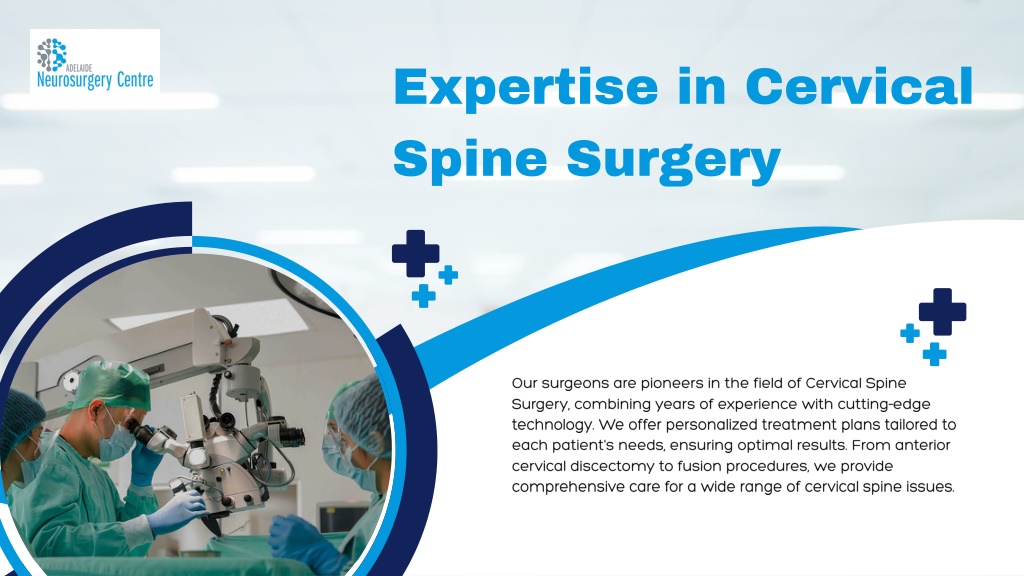 ADELAIDE
Neurosurgery Centre

Expertise in Cervical Spine Surgery

Our surgeons are pioneers in the field of Cervical Spine Surgery, combining years of experience with cutting-edge technology. We offer personalized treatment plans tailored to each patient's needs, ensuring optimal results. From anterior cervical discectomy to fusion procedures, we provide comprehensive care for a wide range of cervical spine issues.